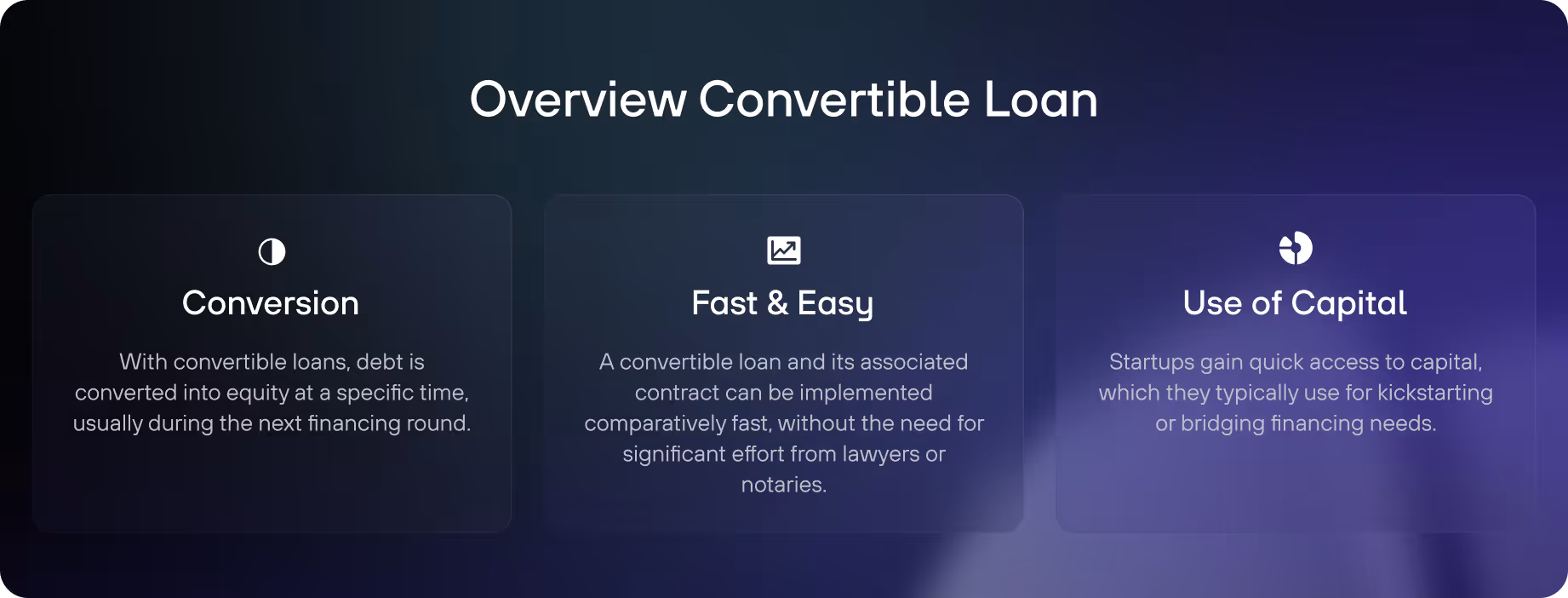 Overview Convertible Loan

Conversion

With convertible loans, debt is converted into equity at a specific time, usually during the next financing round.

Fast & Easy

A convertible loan and its associated contract can be implemented comparatively fast, without the need for significant effort from lawyers or notaries.

Use of Capital

Startups gain quick access to capital, which they typically use for kickstarting or bridging financing needs.